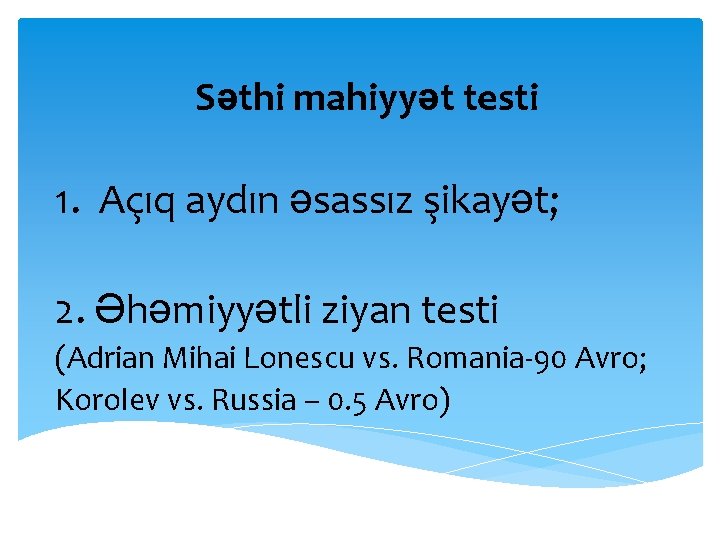 Səthi mahiyyət testi

1. Açıq aydın əsassız şikayət;

2. Əhəmiyyətli ziyan testi
(Adrian Mihai Lonescu vs. Romania-90 Avro; Korolev vs. Russia – 0.5 Avro)